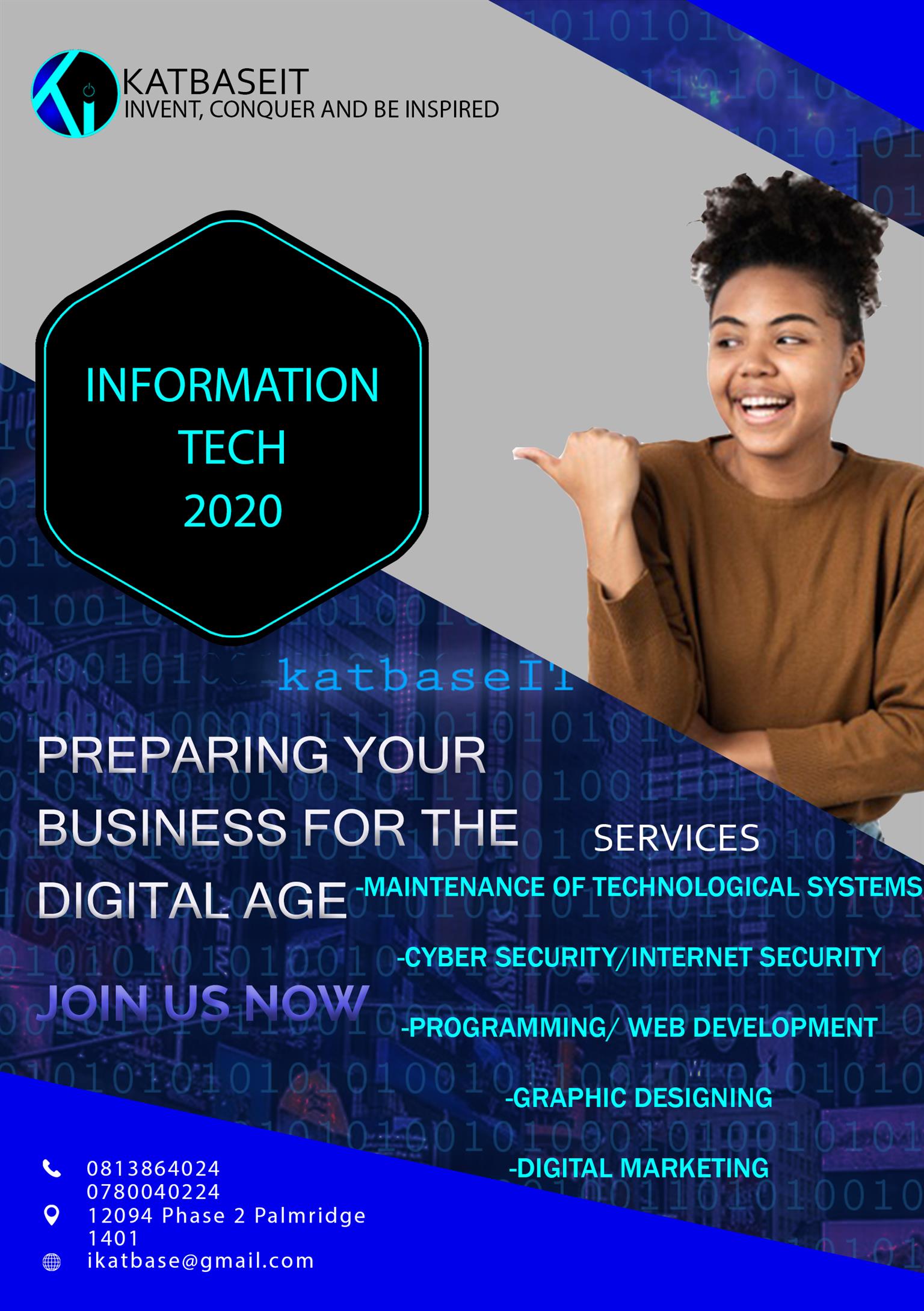 KATBASEIT
INVENT, CONQUER AND BE INSPIRED

INFORMATION TECH 2020

katbaseIT

PREPARING YOUR BUSINESS FOR THE DIGITAL AGE

JOIN US NOW

SERVICES
-MAINTENANCE OF TECHNOLOGICAL SYSTEMS
-CYBER SECURITY/INTERNET SECURITY
-PROGRAMMING/ WEB DEVELOPMENT
-GRAPHIC DESIGNING
-DIGITAL MARKETING

0813864024
0780040224
12094 Phase 2 Palmridge
1401
ikatbase@gmail.com